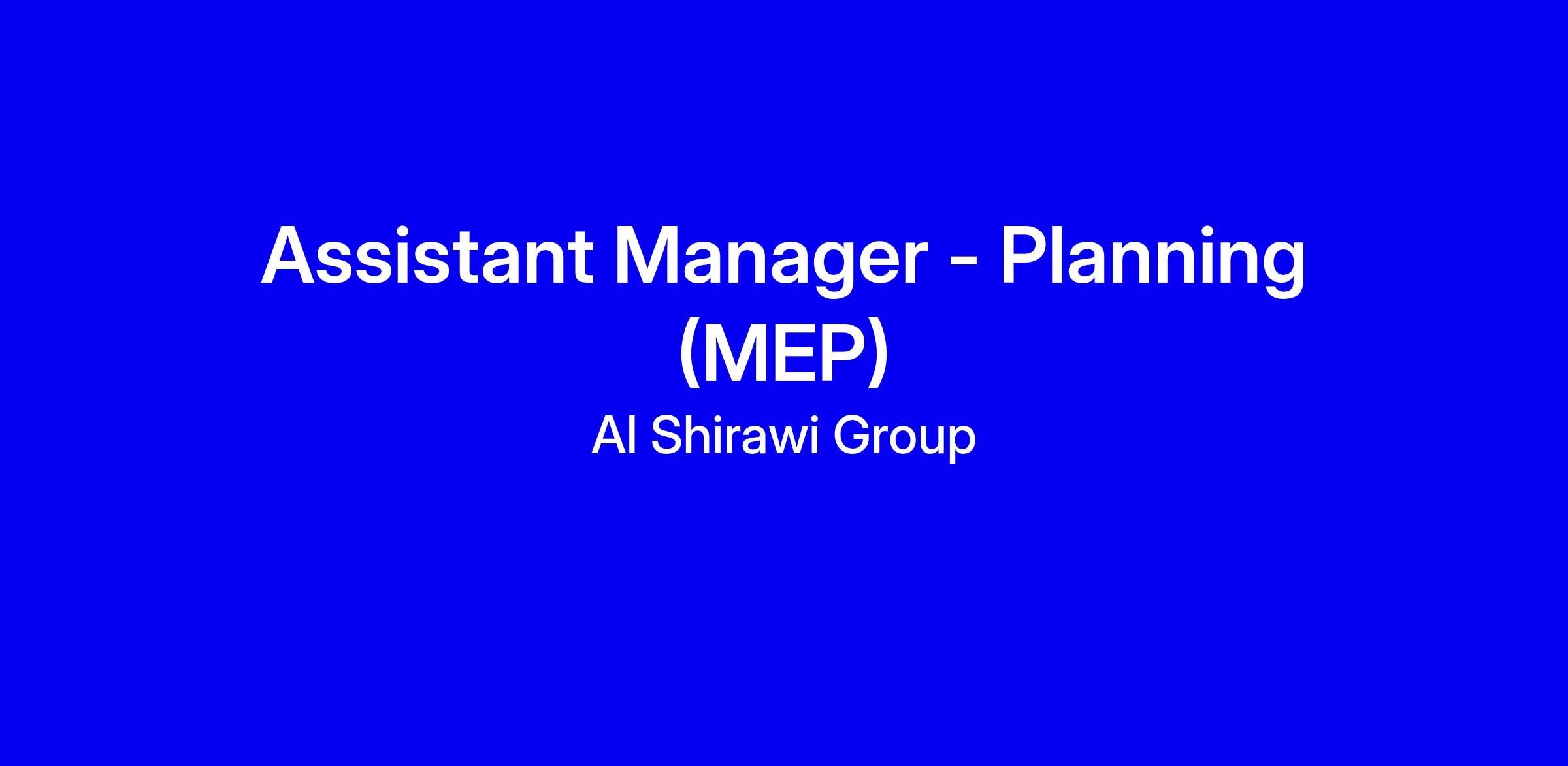 Assistant Manager - Planning (MEP)

Al Shirawi Group